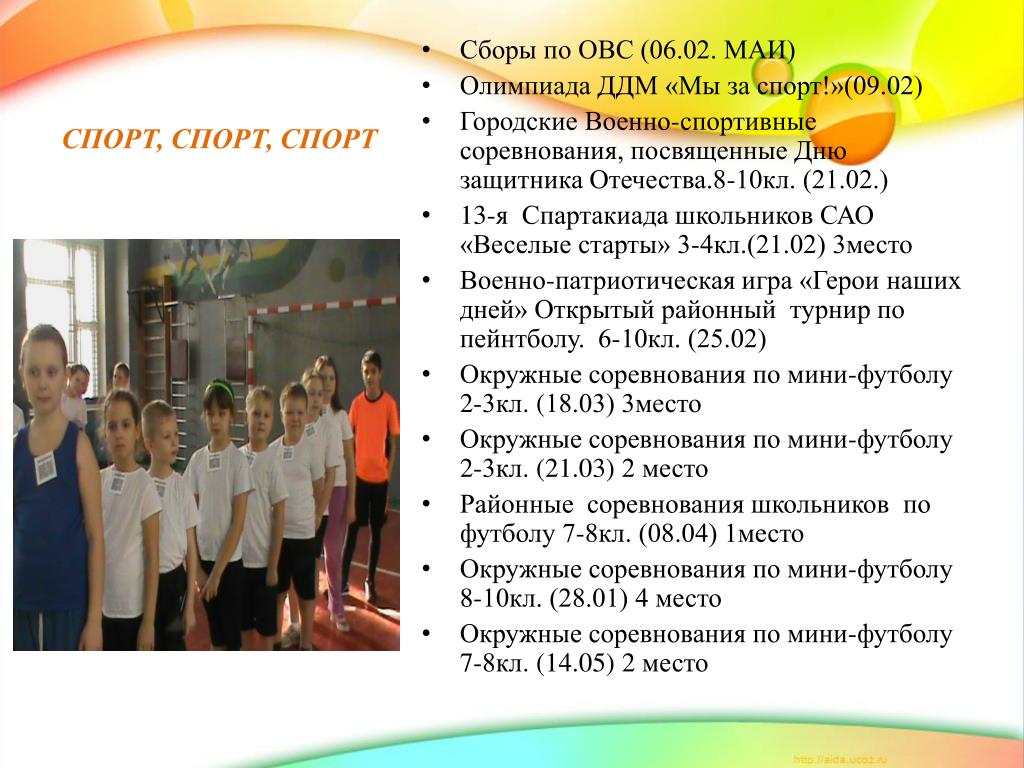 СПОРТ, СПОРТ, СПОРТ

• Сборы по ОВС (06.02. МАИ)
• Олимпиада ДДМ «Мы за спорт!»(09.02)
• Городские Военно-спортивные соревнования, посвященные Дню защитника Отечества.8-10кл. (21.02.)
• 13-я Спартакиада школьников САО «Веселые старты» 3-4кл.(21.02) 3место
• Военно-патриотическая игра «Герои наших дней» Открытый районный турнир по пейнтболу. 6-10кл. (25.02)
• Окружные соревнования по мини-футболу 2-3кл. (18.03) 3место
• Окружные соревнования по мини-футболу 2-3кл. (21.03) 2 место
• Районные соревнования школьников по футболу 7-8кл. (08.04) 1место
• Окружные соревнования по мини-футболу 8-10кл. (28.01) 4 место
• Окружные соревнования по мини-футболу 7-8кл. (14.05) 2 место

http://aida.ucoz.ru